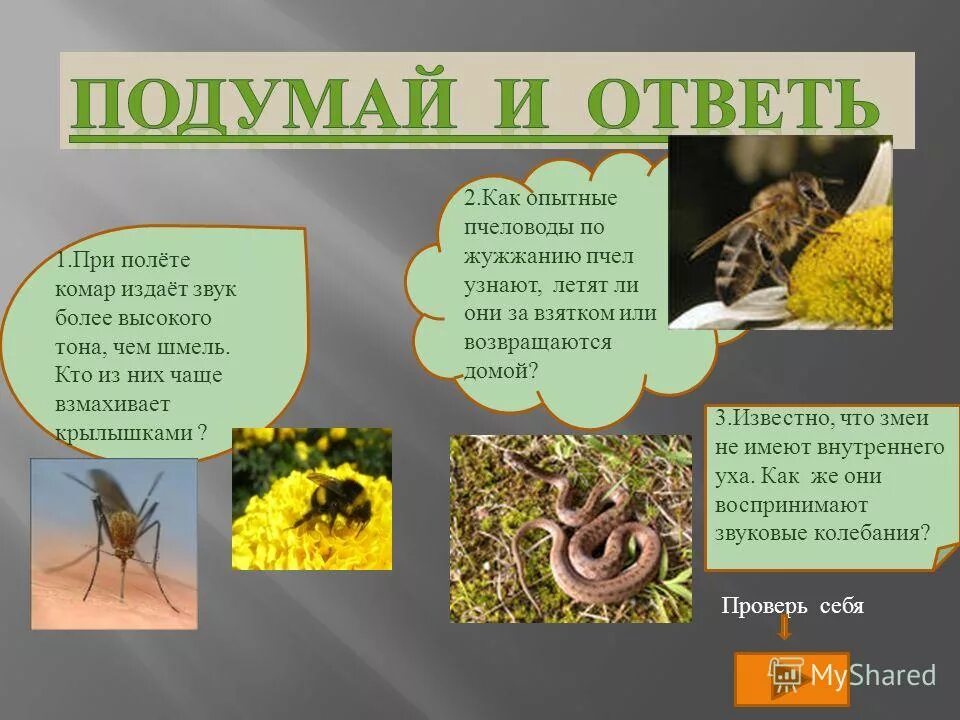 ПОДУМАЙ И ОТВЕТЬ

1.При полёте комар издаёт звук более высокого тона, чем шмель. Кто из них чаще взмахивает крылышками ?

2.Как опытные пчеловоды по жужжанию пчел узнают, летят ли они за взятком или возвращаются домой?

3.Известно, что змеи не имеют внутреннего уха. Как же они воспринимают звуковые колебания?

Проверь себя

MyShared